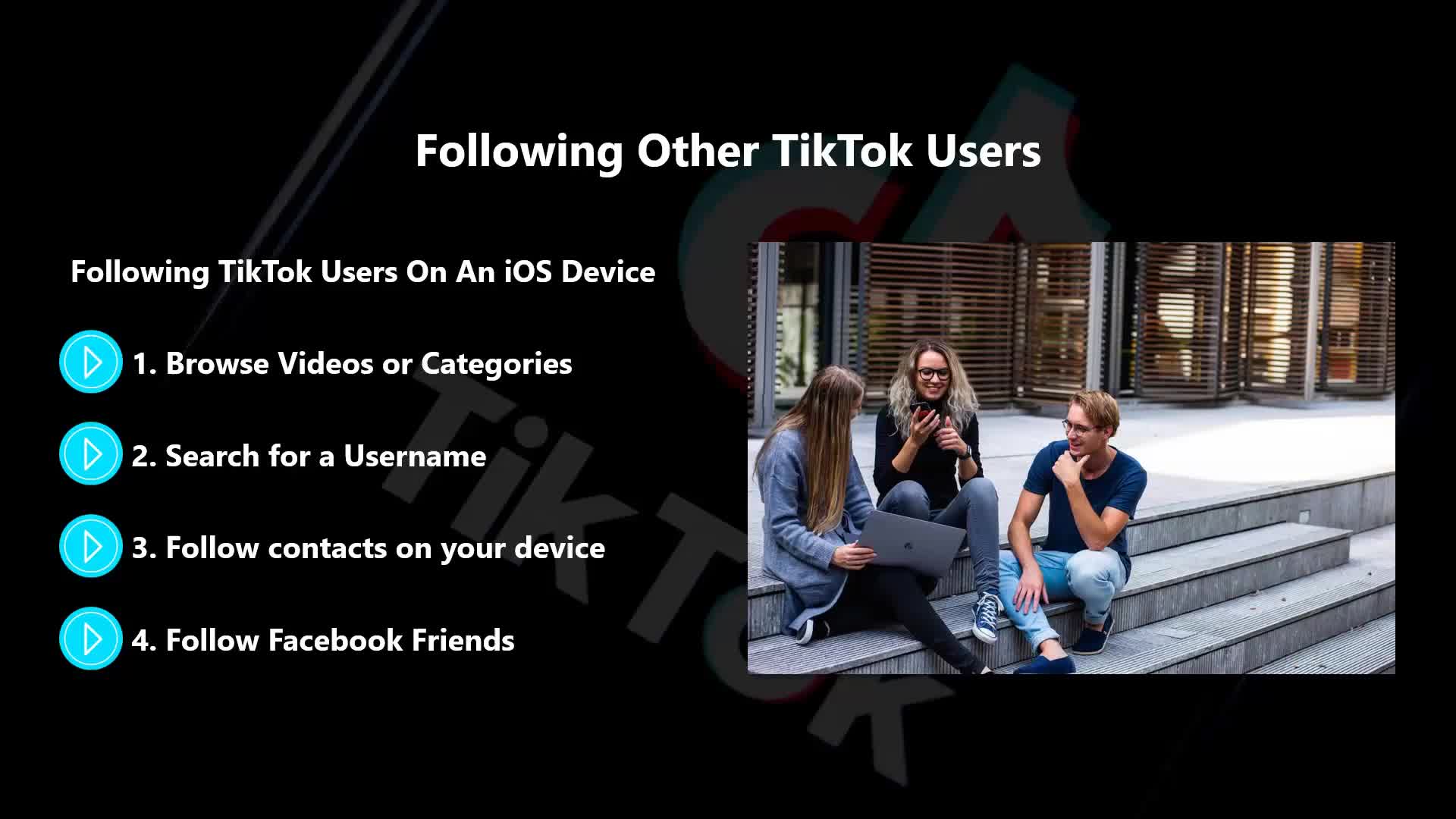 Following Other TikTok Users

Following TikTok Users On An iOS Device

1. Browse Videos or Categories

2. Search for a Username

3. Follow contacts on your device

4. Follow Facebook Friends

TikTok